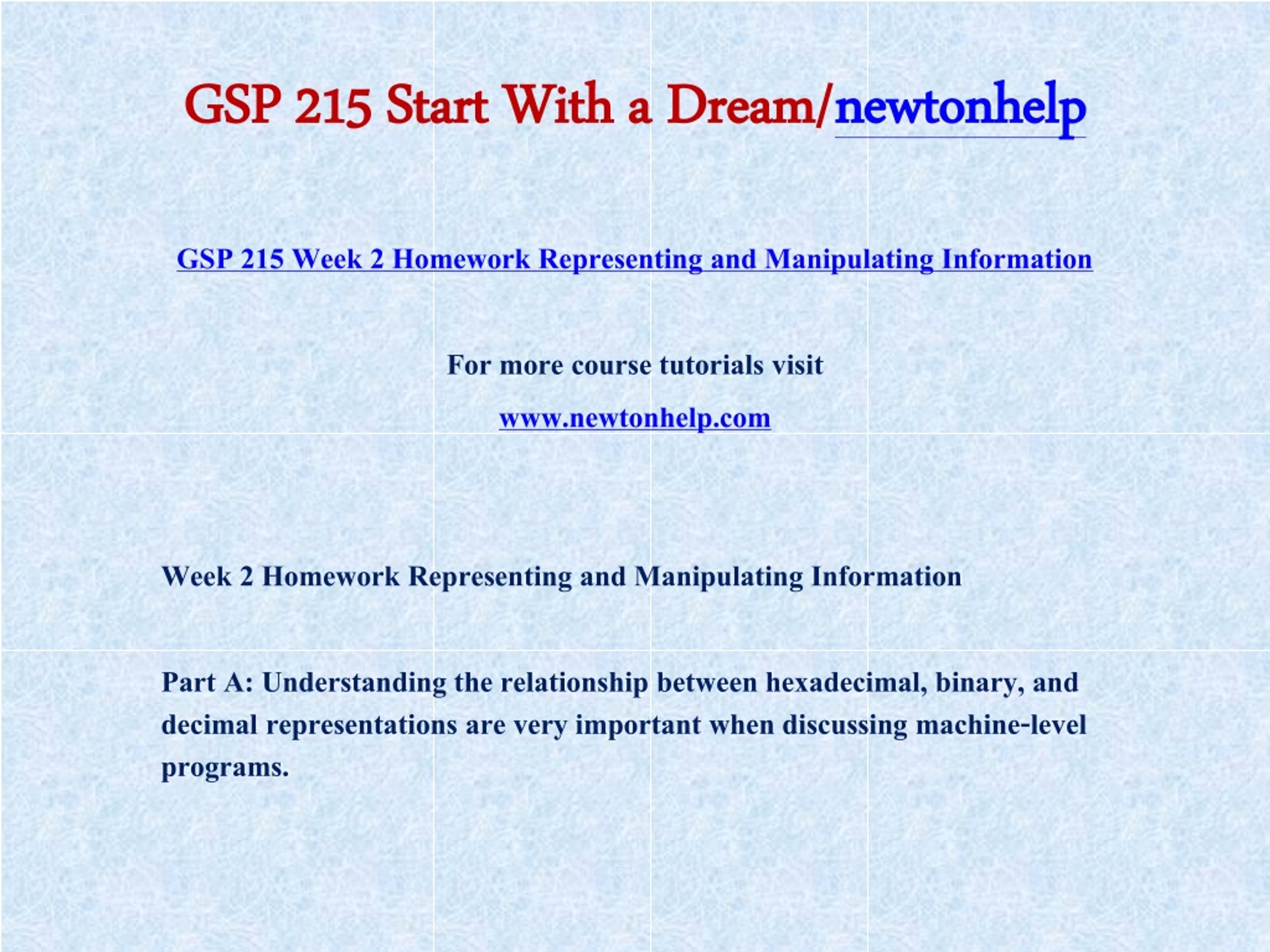 GSP 215 Start With a Dream/newtonhelp

GSP 215 Week 2 Homework Representing and Manipulating Information

For more course tutorials visit

www.newtonhelp.com

Week 2 Homework Representing and Manipulating Information

Part A: Understanding the relationship between hexadecimal, binary, and decimal representations are very important when discussing machine-level programs.